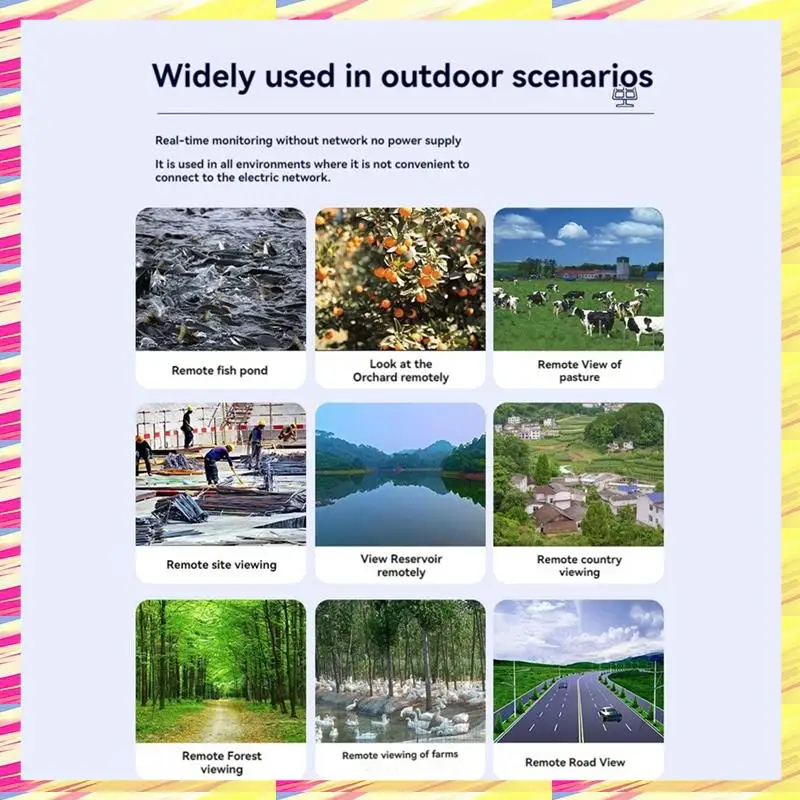 Widely used in outdoor scenarios

Real-time monitoring without network no power supply

It is used in all environments where it is not convenient to connect to the electric network.

Remote fish pond

Look at the Orchard remotely

Remote View of pasture

Remote site viewing

View Reservoir remotely

Remote country viewing

Remote Forest viewing

Remote viewing of farms

Remote Road View